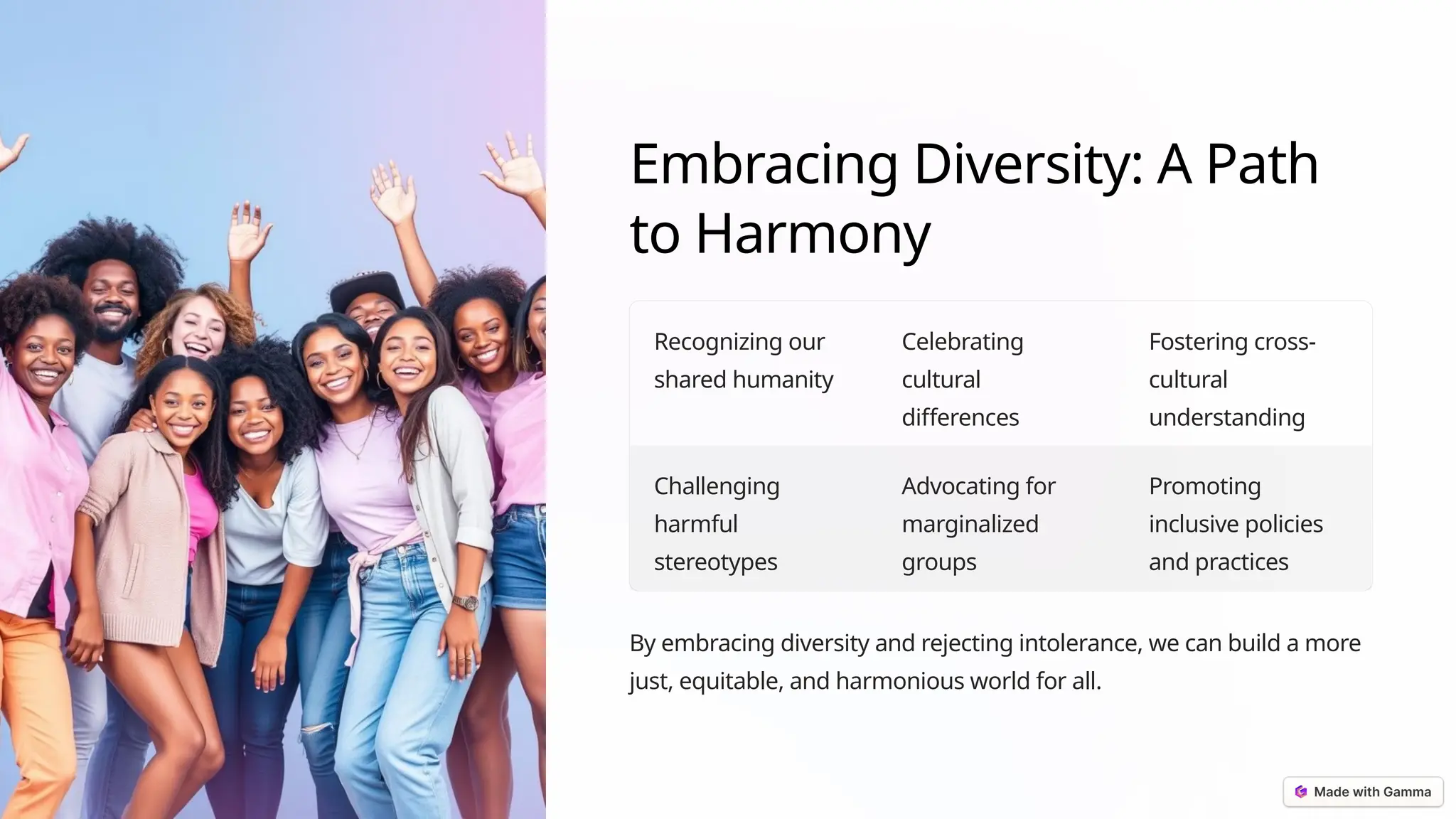 Embracing Diversity: A Path to Harmony

| Recognizing our shared humanity | Celebrating cultural differences | Fostering cross-cultural understanding |
|---|---|---|
| Challenging harmful stereotypes | Advocating for marginalized groups | Promoting inclusive policies and practices |

By embracing diversity and rejecting intolerance, we can build a more just, equitable, and harmonious world for all.

Made with Gamma